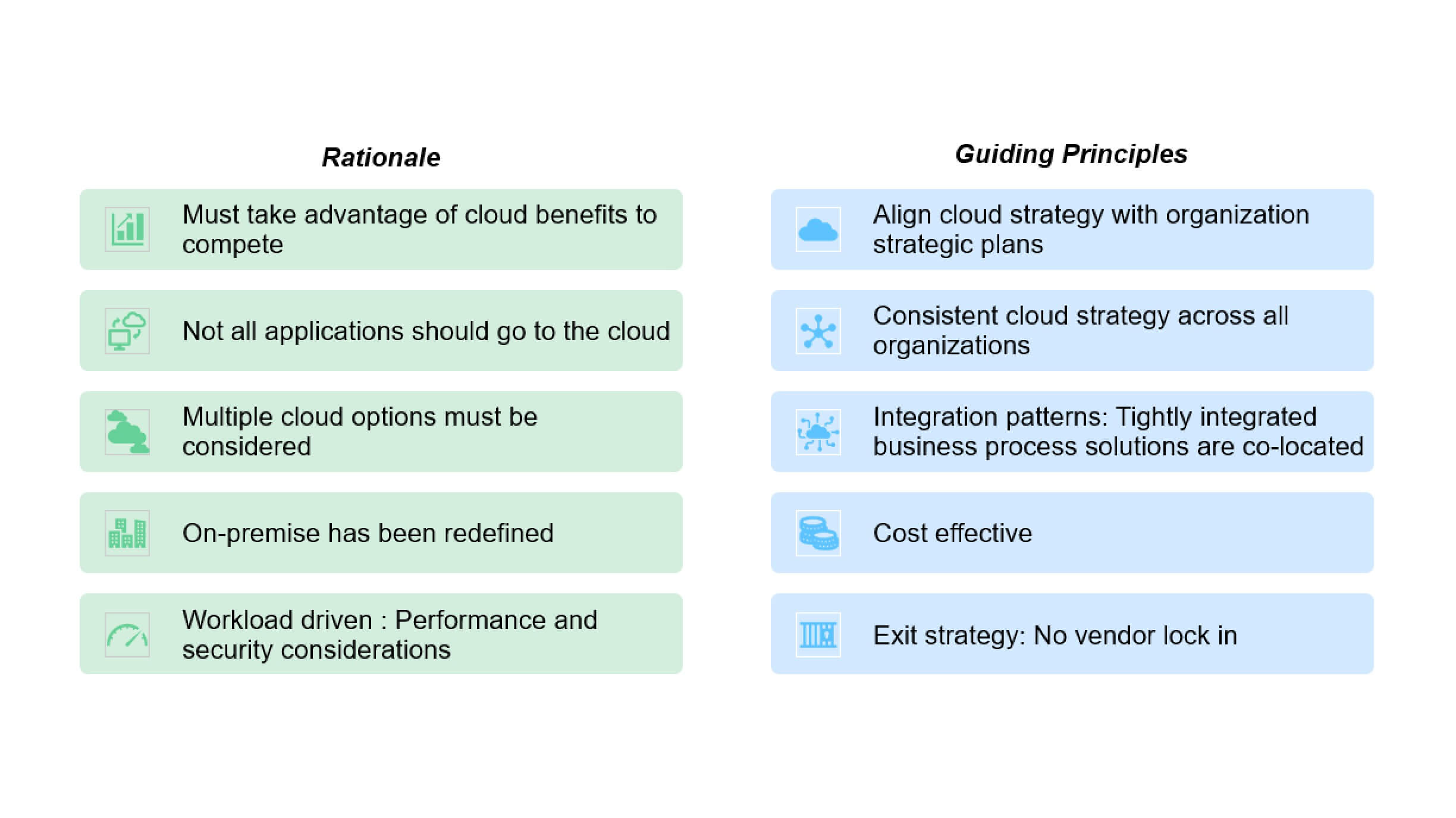 Rationale

Must take advantage of cloud benefits to compete

Not all applications should go to the cloud

Multiple cloud options must be considered

On-premise has been redefined

Workload driven : Performance and security considerations

Guiding Principles

Align cloud strategy with organization strategic plans

Consistent cloud strategy across all organizations

Integration patterns: Tightly integrated business process solutions are co-located

Cost effective

Exit strategy: No vendor lock in